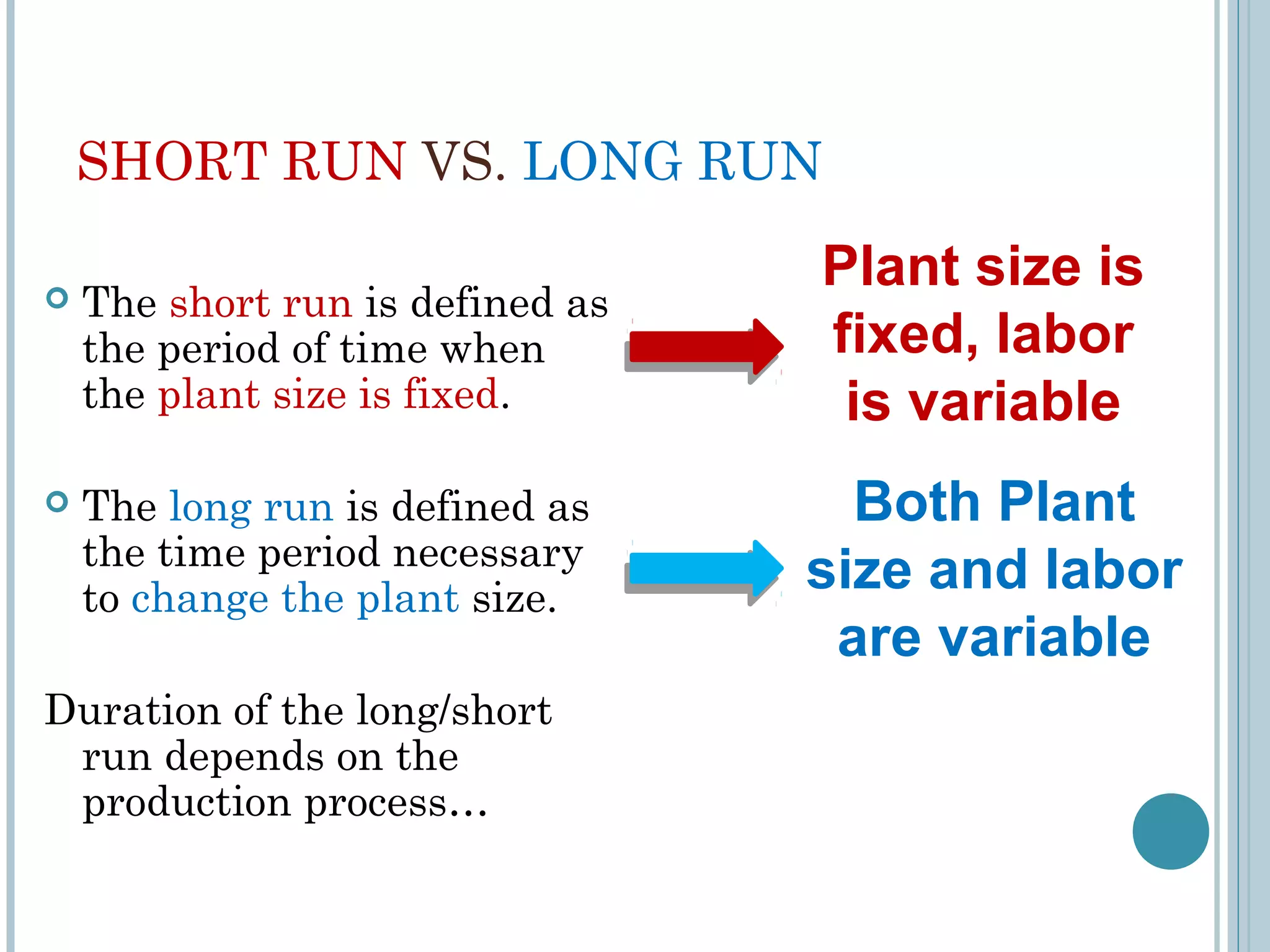 SHORT RUN VS. LONG RUN

The short run is defined as the period of time when the plant size is fixed.

Plant size is fixed, labor is variable

The long run is defined as the time period necessary to change the plant size.

Both Plant size and labor are variable

Duration of the long/short run depends on the production process…